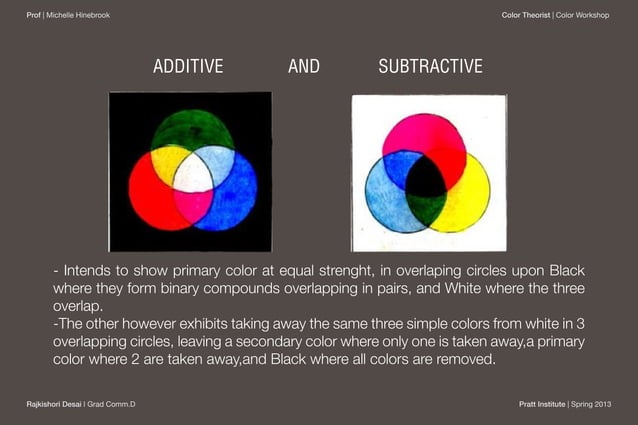 Prof | Michelle Hinebrook

Color Theorist | Color Workshop

ADDITIVE AND SUBTRACTIVE

- Intends to show primary color at equal strenght, in overlaping circles upon Black where they form binary compounds overlapping in pairs, and White where the three overlap.
-The other however exhibits taking away the same three simple colors from white in 3 overlapping circles, leaving a secondary color where only one is taken away,a primary color where 2 are taken away,and Black where all colors are removed.

Rajkishori Desai | Grad Comm.D

Pratt Institute | Spring 2013